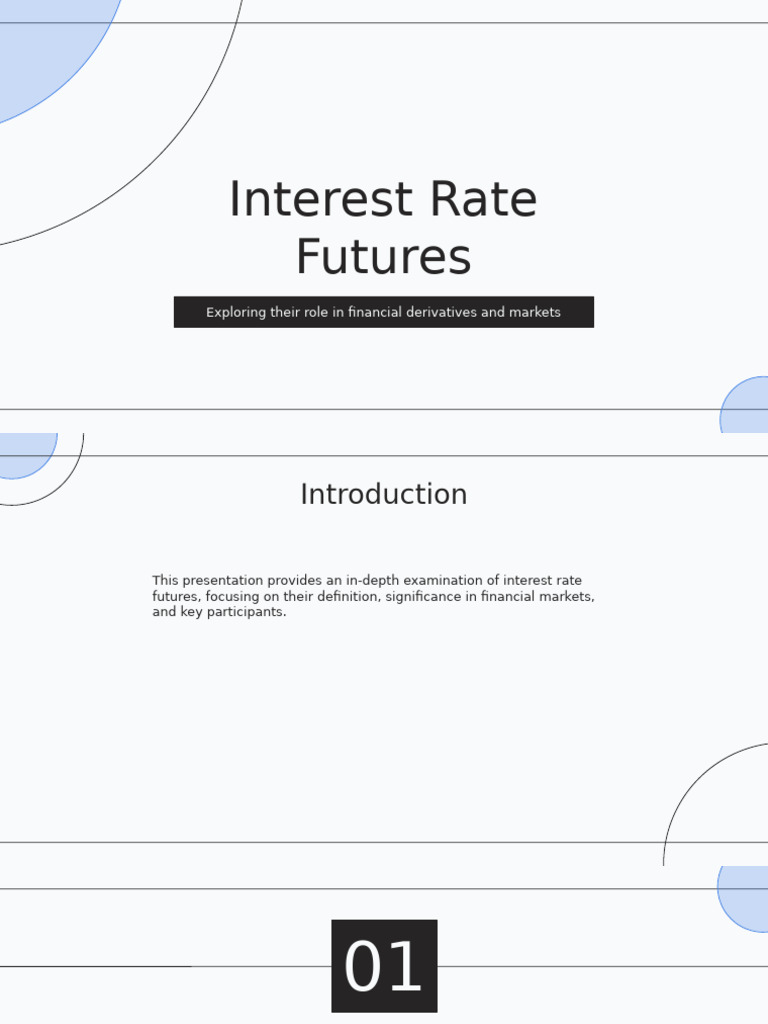 Interest Rate Futures

Exploring their role in financial derivatives and markets

Introduction

This presentation provides an in-depth examination of interest rate futures, focusing on their definition, significance in financial markets, and key participants.

01